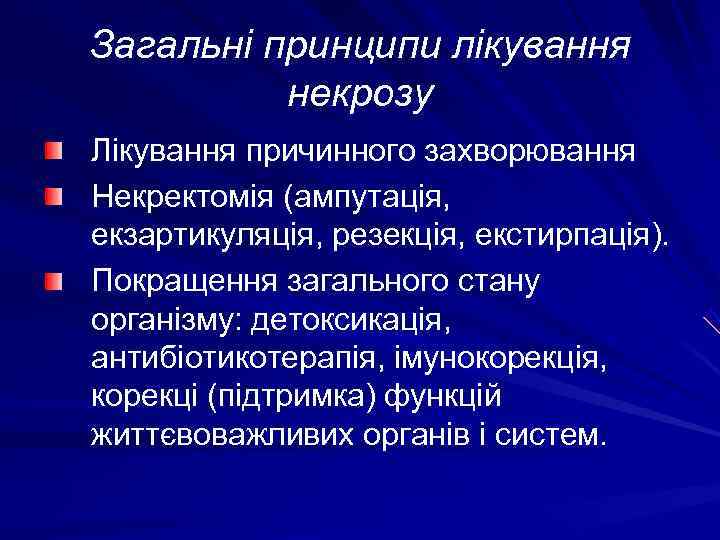 Загальні принципи лікування некрозу

Лікування причинного захворювання

Некректомія (ампутація, екзартикуляція, резекція, екстирпація).

Покращення загального стану організму: детоксикація, антибіотикотерапія, імунокорекція, корекці (підтримка) функцій життєвоважливих органів і систем.